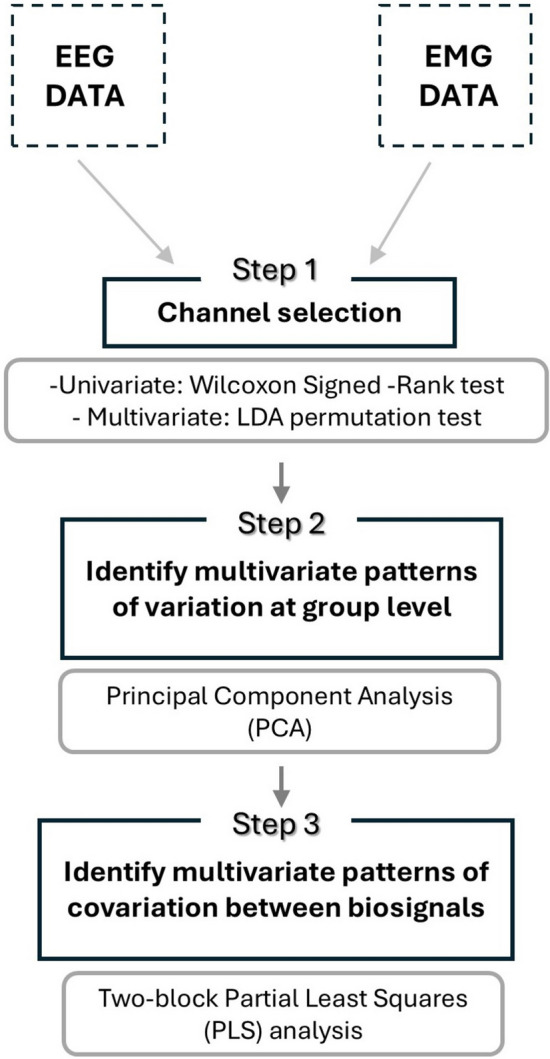 EEG DATA

EMG DATA

Step 1

Channel selection

-Univariate: Wilcoxon Signed -Rank test
- Multivariate: LDA permutation test

Step 2

Identify multivariate patterns of variation at group level

Principal Component Analysis (PCA)

Step 3

Identify multivariate patterns of covariation between biosignals

Two-block Partial Least Squares (PLS) analysis